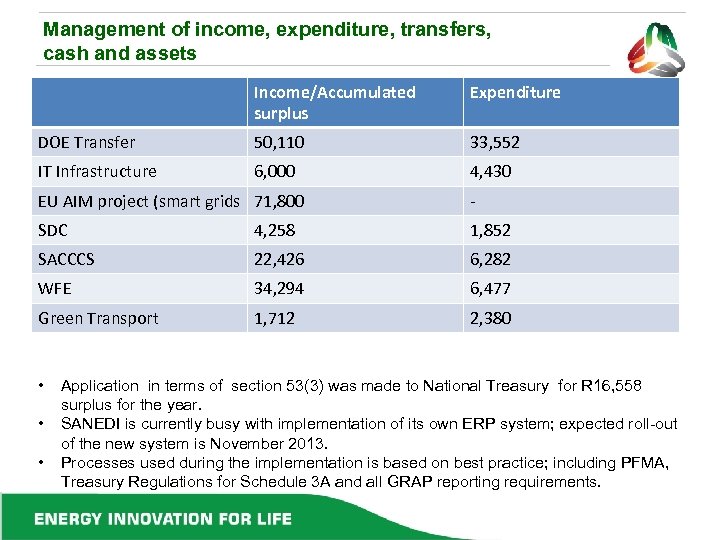 Management of income, expenditure, transfers, cash and assets

| | Income/Accumulated surplus | Expenditure |
|---|---|---|
| DOE Transfer | 50,110 | 33,552 |
| IT Infrastructure | 6,000 | 4,430 |
| EU AIM project (smart grids | 71,800 | - |
| SDC | 4,258 | 1,852 |
| SACCCS | 22,426 | 6,282 |
| WFE | 34,294 | 6,477 |
| Green Transport | 1,712 | 2,380 |

• Application in terms of section 53(3) was made to National Treasury for R16,558 surplus for the year.
• SANEDI is currently busy with implementation of its own ERP system; expected roll-out of the new system is November 2013.
• Processes used during the implementation is based on best practice; including PFMA, Treasury Regulations for Schedule 3A and all GRAP reporting requirements.

ENERGY INNOVATION FOR LIFE